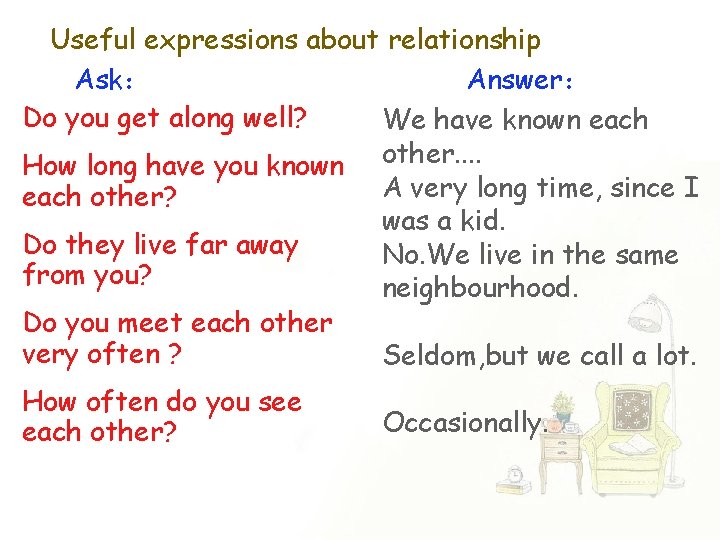 Useful expressions about relationship

Ask:

Do you get along well?

How long have you known each other?

Do they live far away from you?

Do you meet each other very often ?

How often do you see each other?

Answer:

We have known each other....

A very long time, since I was a kid.

No.We live in the same neighbourhood.

Seldom,but we call a lot.

Occasionally.